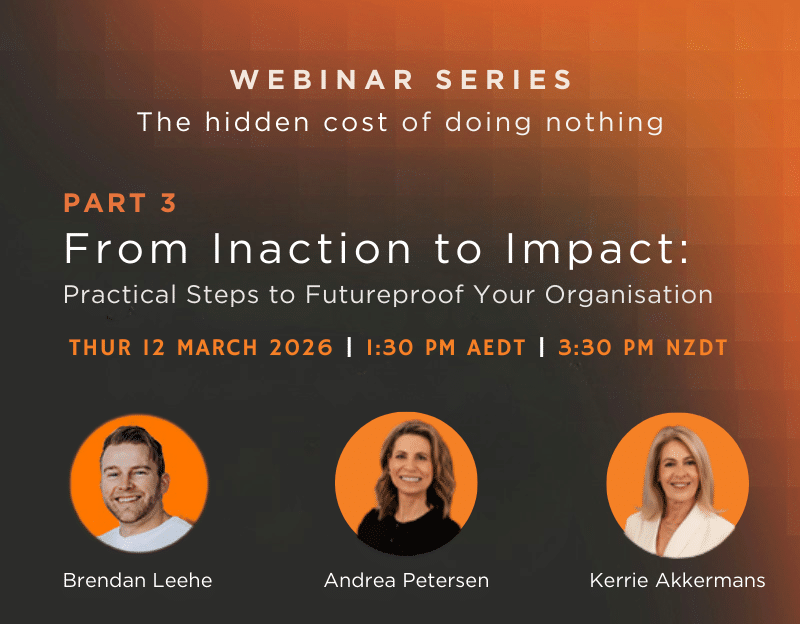 WEBINAR SERIES
The hidden cost of doing nothing

PART 3
From Inaction to Impact:
Practical Steps to Futureproof Your Organisation

THUR 12 MARCH 2026 | 1:30 PM AEDT | 3:30 PM NZDT

Brendan Leehe

Andrea Petersen

Kerrie Akkermans